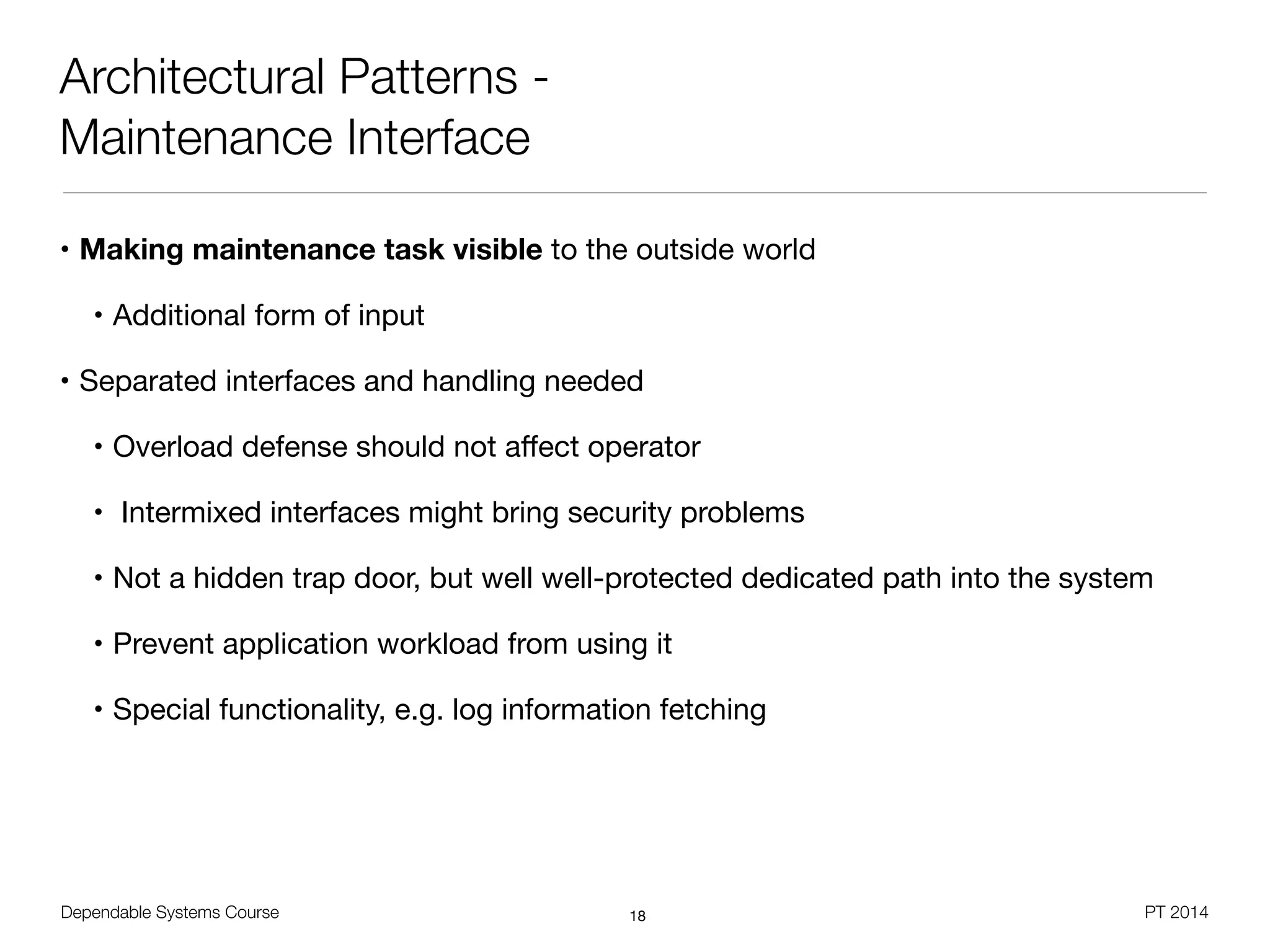 Architectural Patterns - Maintenance Interface

• Making maintenance task visible to the outside world

• Additional form of input

• Separated interfaces and handling needed

• Overload defense should not affect operator

• Intermixed interfaces might bring security problems

• Not a hidden trap door, but well well-protected dedicated path into the system

• Prevent application workload from using it

• Special functionality, e.g. log information fetching

Dependable Systems Course

18

PT 2014